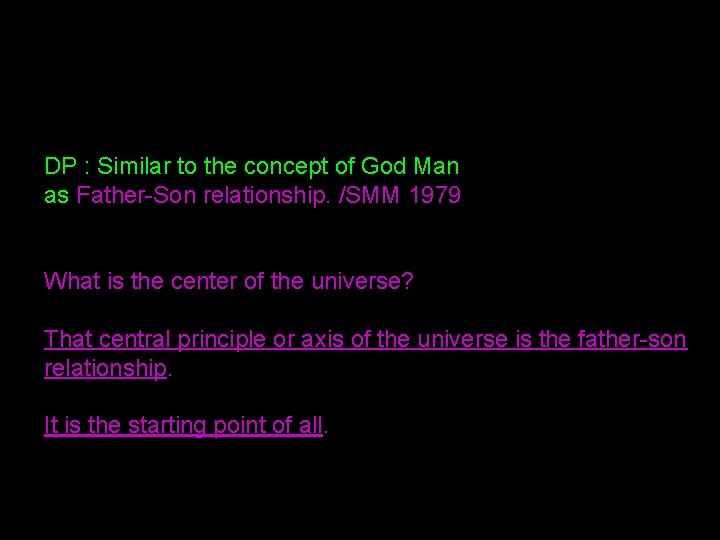 DP : Similar to the concept of God Man as Father-Son relationship. /SMM 1979

What is the center of the universe?

That central principle or axis of the universe is the father-son relationship.

It is the starting point of all.